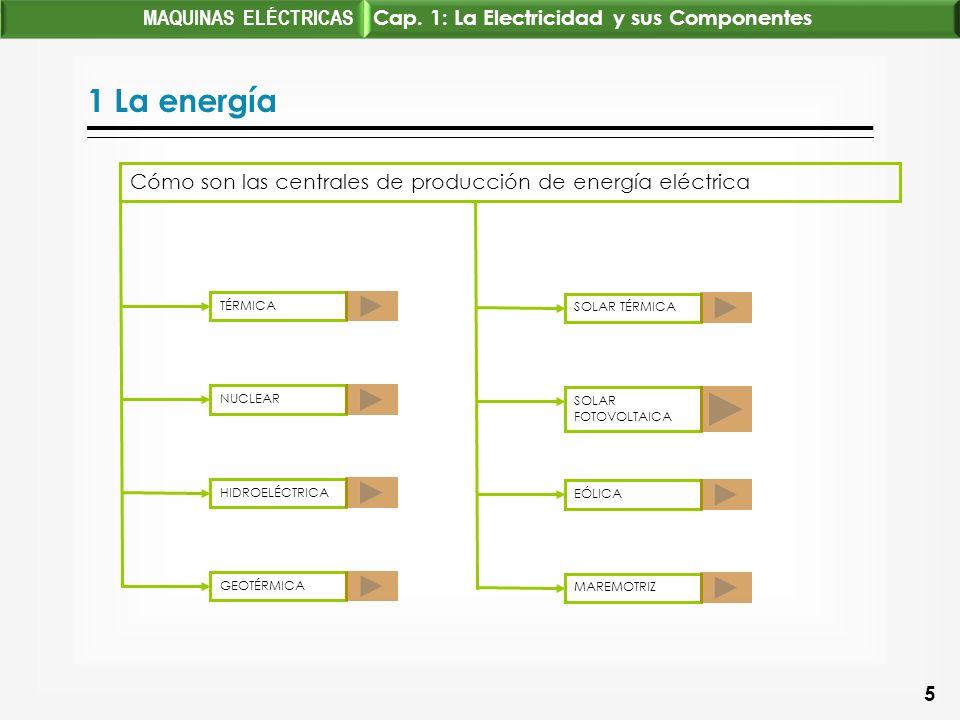 MAQUINAS ELÉCTRICAS Cap. 1: La Electricidad y sus Componentes

1 La energía

Cómo son las centrales de producción de energía eléctrica

TÉRMICA

NUCLEAR

HIDROELÉCTRICA

GEOTÉRMICA

SOLAR TÉRMICA

SOLAR FOTOVOLTAICA

EÓLICA

MAREMOTRIZ

5